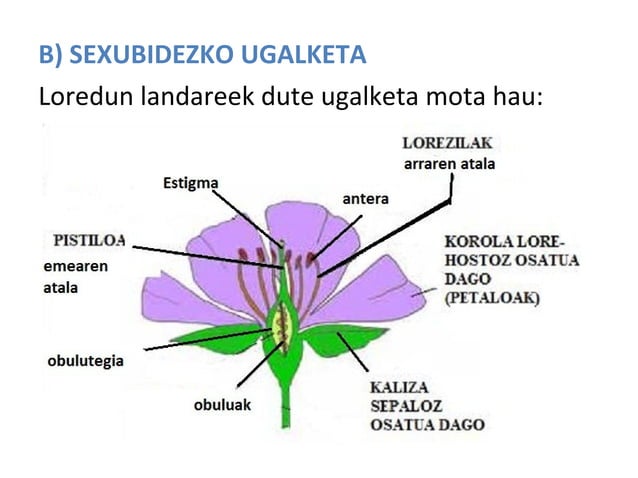 B) SEXUBIDEZKO UGALKETA

Loredun landareek dute ugalketa mota hau:

LOREZILAK
arraren atala

Estigma

antera

PISTILOA
emearen atala

KOROLA LORE-HOSTOZ OSATUA DAGO (PETALOAK)

obulutegia

obuluak

KALIZA
SEPALOZ
OSATUA DAGO